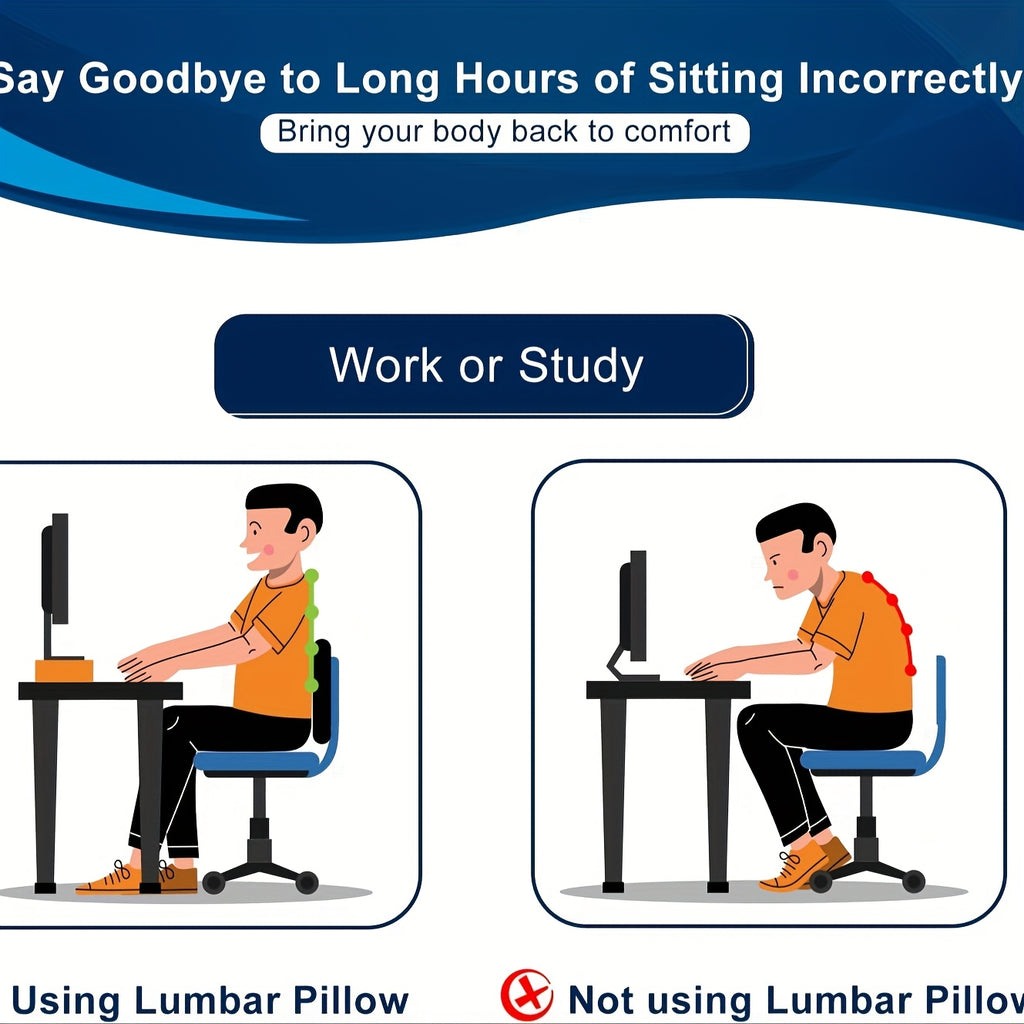 Say Goodbye to Long Hours of Sitting Incorrectly

Bring your body back to comfort

Work or Study

Using Lumbar Pillow

Not using Lumbar Pillow